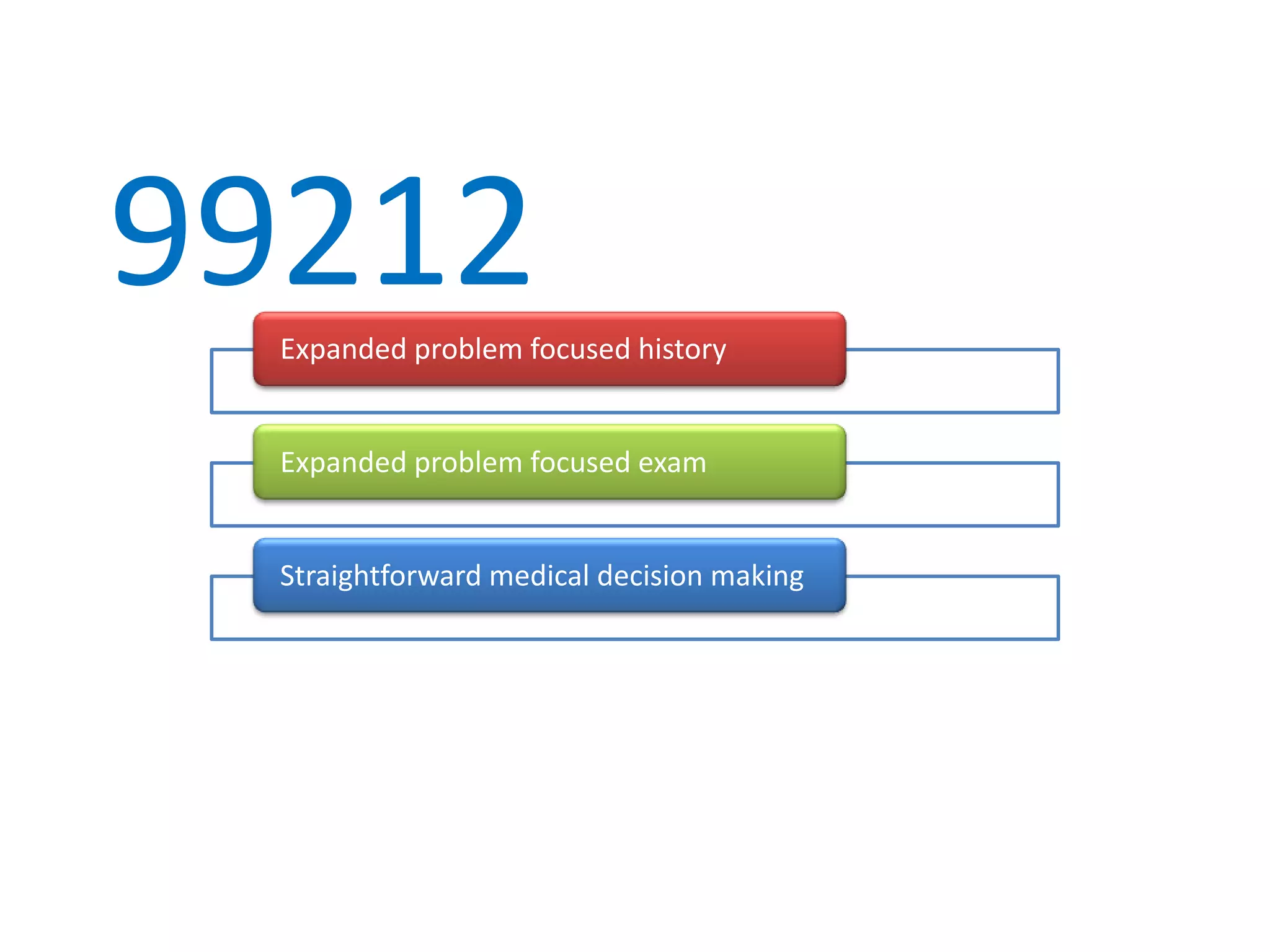 99212

Expanded problem focused history

Expanded problem focused exam

Straightforward medical decision making